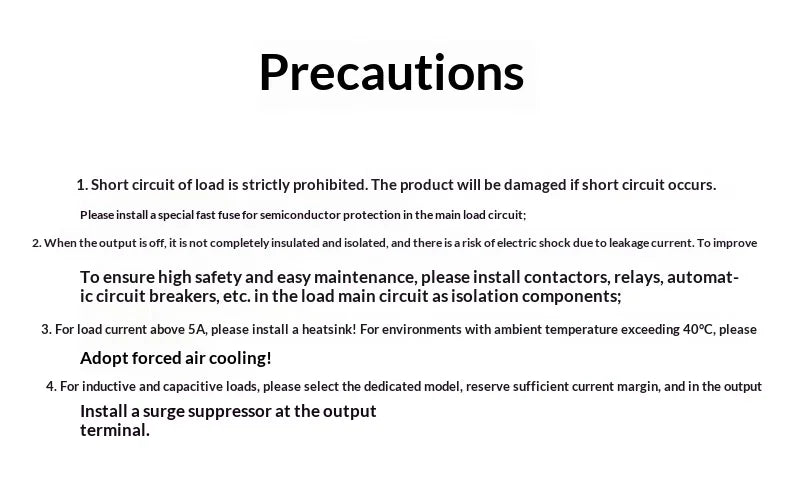 Precautions

1. Short circuit of load is strictly prohibited. The product will be damaged if short circuit occurs.

Please install a special fast fuse for semiconductor protection in the main load circuit;

2. When the output is off, it is not completely insulated and isolated, and there is a risk of electric shock due to leakage current. To improve

To ensure high safety and easy maintenance, please install contactors, relays, automatic circuit breakers, etc. in the load main circuit as isolation components;

3. For load current above 5A, please install a heatsink! For environments with ambient temperature exceeding 40°C, please

Adopt forced air cooling!

4. For inductive and capacitive loads, please select the dedicated model, reserve sufficient current margin, and in the output

Install a surge suppressor at the output terminal.